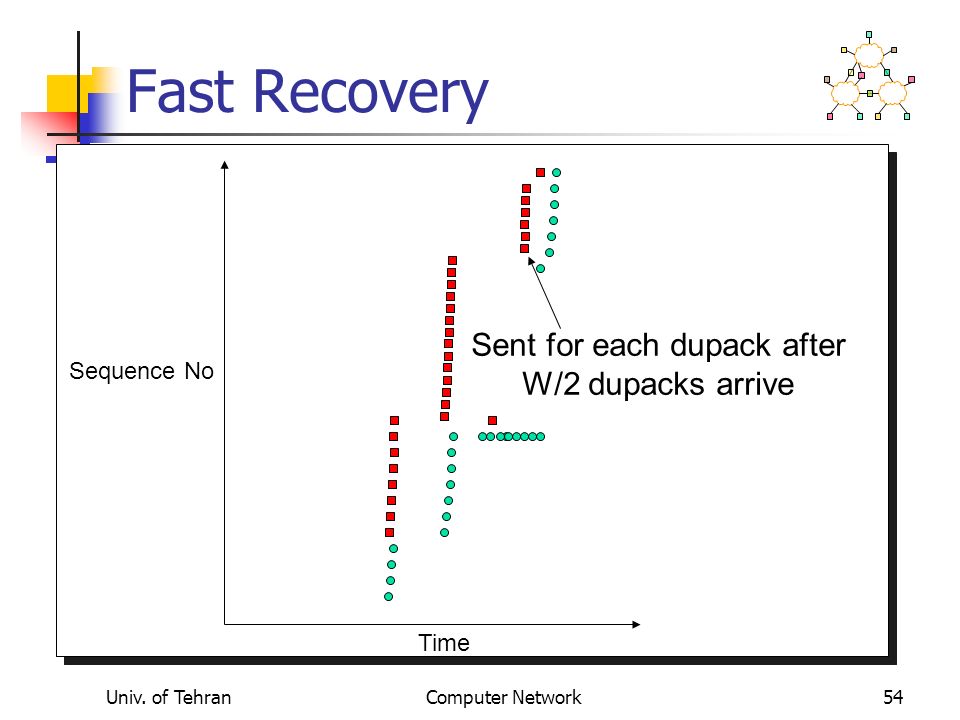 Fast Recovery

Sequence No

Sent for each dupack after W/2 dupacks arrive

Time

Univ. of Tehran

Computer Network

54